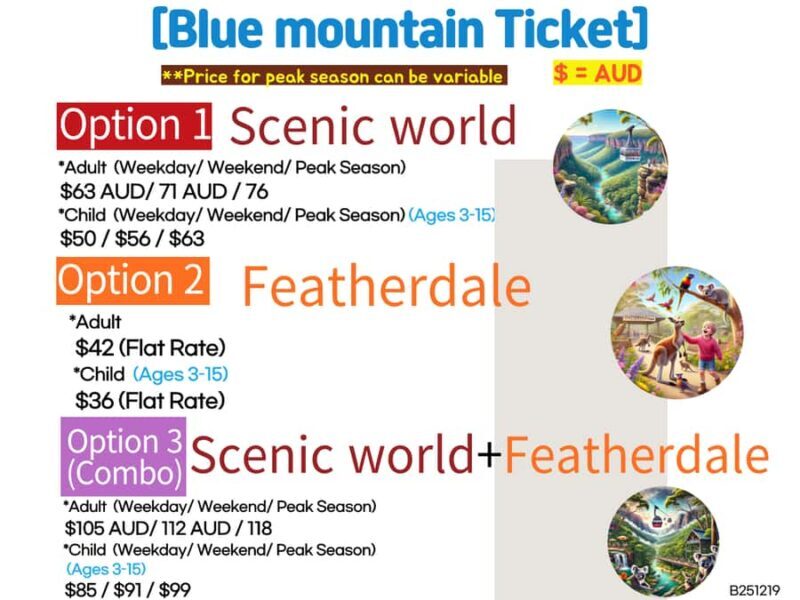 [Blue mountain Ticket]

**Price for peak season can be variable

$ = AUD

Option 1 Scenic world

*Adult (Weekday/ Weekend/ Peak Season)
$63 AUD/ 71 AUD / 76
*Child (Weekday/ Weekend/ Peak Season) (Ages 3-15)
$50 / $56 / $63

Option 2 Featherdale

*Adult
$42 (Flat Rate)
*Child (Ages 3-15)
$36 (Flat Rate)

Option 3 (Combo) Scenic world+Featherdale

*Adult (Weekday/ Weekend/ Peak Season)
$105 AUD/ 112 AUD / 118
*Child (Weekday/ Weekend/ Peak Season)
(Ages 3-15)
$85 / $91 / $99

B251219